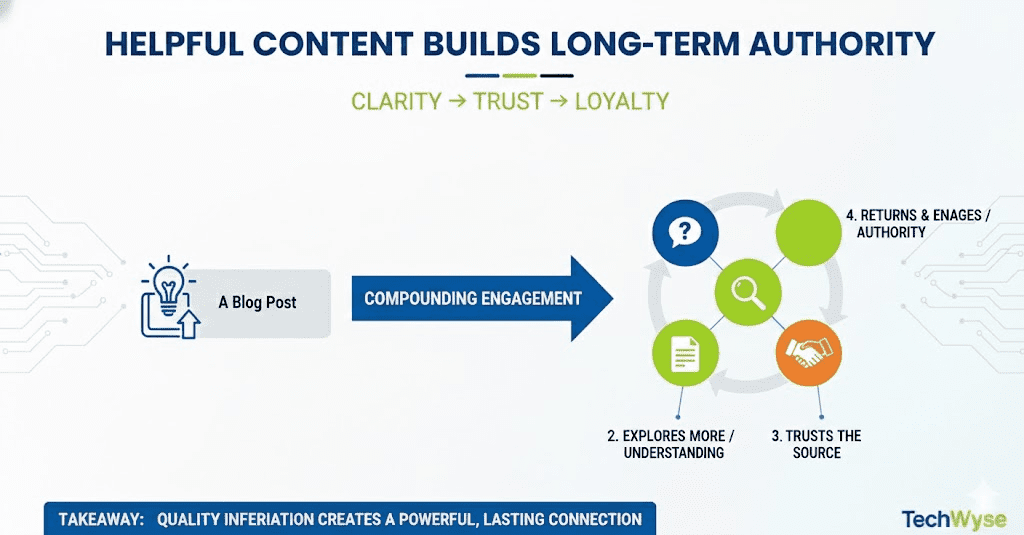 HELPFUL CONTENT BUILDS LONG-TERM AUTHORITY

CLARITY → TRUST → LOYALTY

A Blog Post

COMPOUNDING ENGAGEMENT

4. RETURNS & ENAGES / AUTHORITY

2. EXPLORES MORE / UNDERSTANDING

3. TRUSTS THE SOURCE

TAKEAWAY: QUALITY INFERIATION CREATES A POWERFUL, LASTING CONNECTION

TechWyse